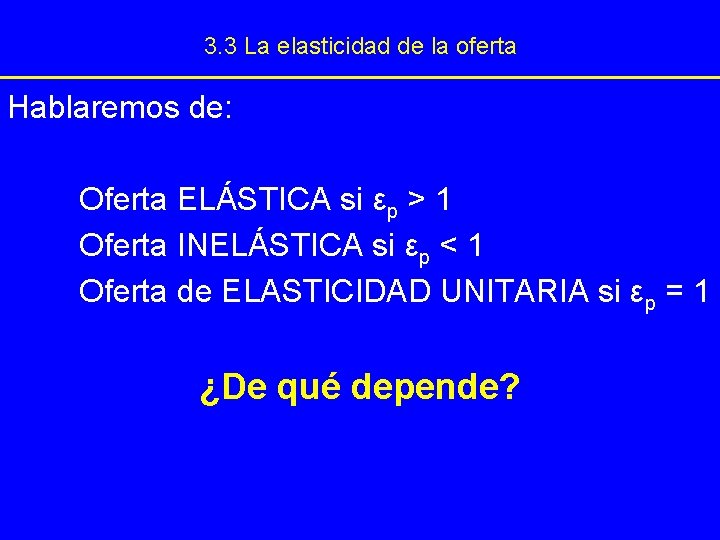 3.3 La elasticidad de la oferta

Hablaremos de:

Oferta ELÁSTICA si $\varepsilon_p > 1$
Oferta INELÁSTICA si $\varepsilon_p < 1$
Oferta de ELASTICIDAD UNITARIA si $\varepsilon_p = 1$

¿De qué depende?